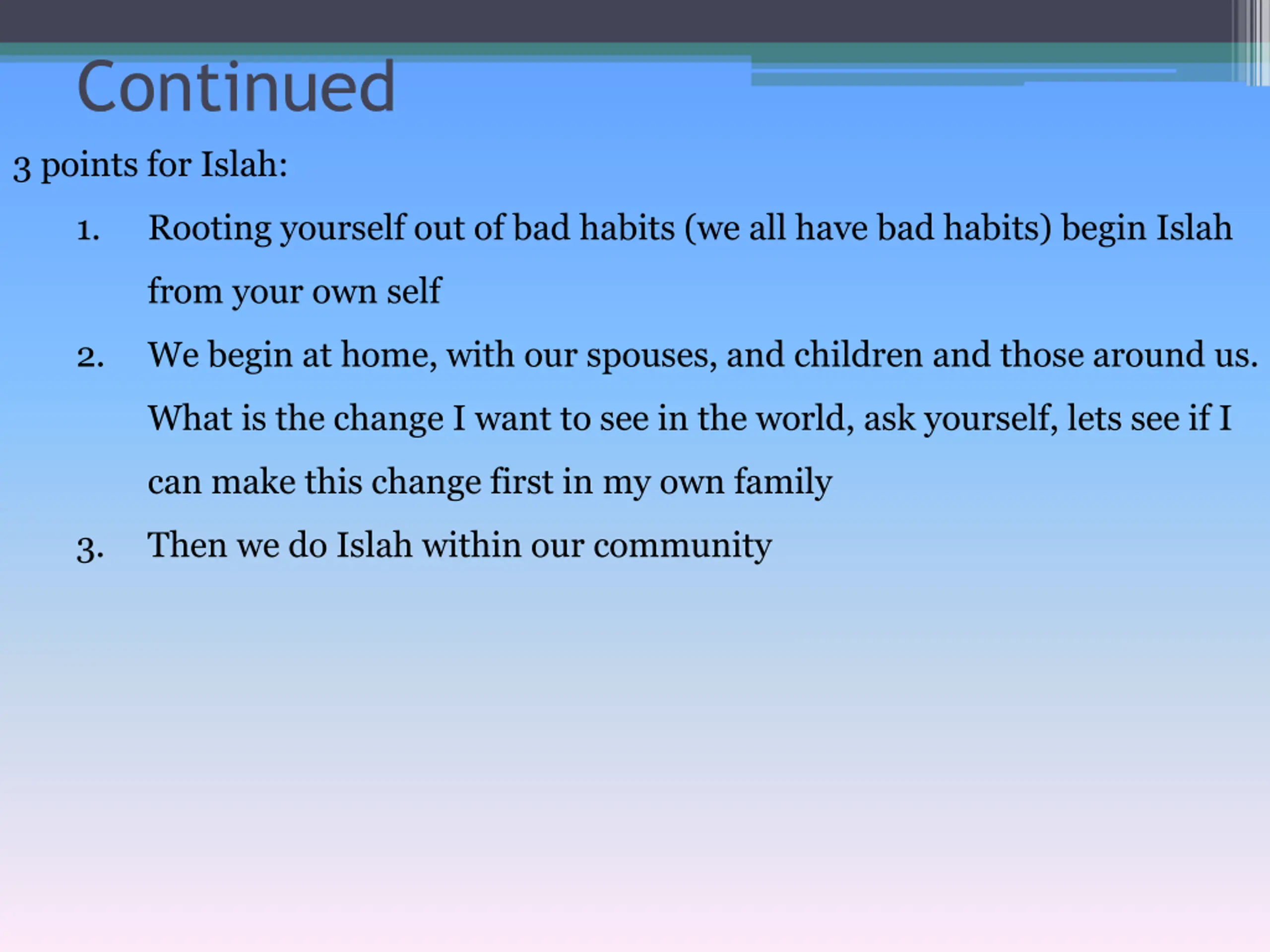 Continued

3 points for Islah:

1. Rooting yourself out of bad habits (we all have bad habits) begin Islah from your own self

2. We begin at home, with our spouses, and children and those around us. What is the change I want to see in the world, ask yourself, lets see if I can make this change first in my own family

3. Then we do Islah within our community